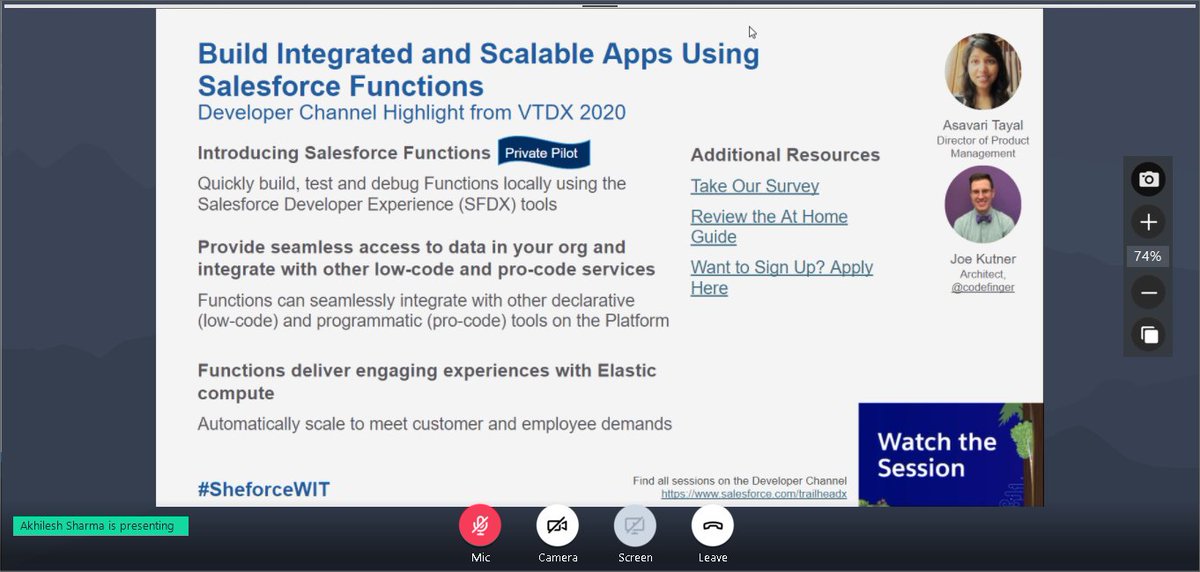 Build Integrated and Scalable Apps Using Salesforce Functions
Developer Channel Highlight from VTDX 2020

Introducing Salesforce Functions Private Pilot

Quickly build, test and debug Functions locally using the Salesforce Developer Experience (SFDX) tools

Provide seamless access to data in your org and integrate with other low-code and pro-code services

Functions can seamlessly integrate with other declarative (low-code) and programmatic (pro-code) tools on the Platform

Functions deliver engaging experiences with Elastic compute

Automatically scale to meet customer and employee demands

#SheforceWIT

Additional Resources

Take Our Survey

Review the At Home Guide

Want to Sign Up? Apply Here

Asavari Tayal
Director of Product Management

Joe Kutner
Architect,
@codefinger

Watch the Session

Find all sessions on the Developer Channel
https://www.salesforce.com/trailheadx

74%

Akhilesh Sharma is presenting

Mic
Camera
Screen
Leave